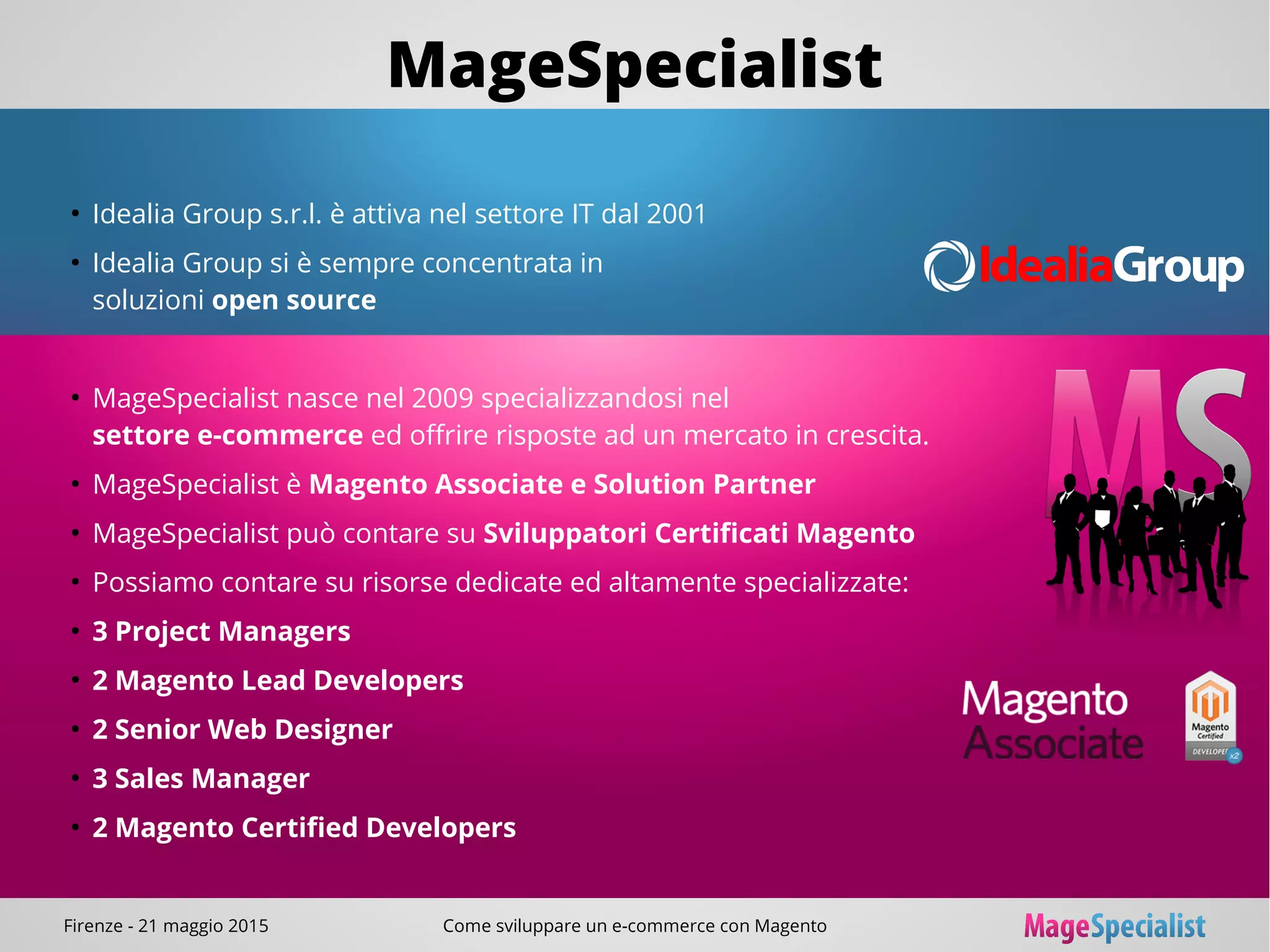 MageSpecialist

• Idealia Group s.r.l. è attiva nel settore IT dal 2001
• Idealia Group si è sempre concentrata in soluzioni open source

IdealiaGroup

• MageSpecialist nasce nel 2009 specializzandosi nel settore e-commerce ed offrire risposte ad un mercato in crescita.
• MageSpecialist è Magento Associate e Solution Partner
• MageSpecialist può contare su Sviluppatori Certificati Magento
• Possiamo contare su risorse dedicate ed altamente specializzate:
• 3 Project Managers
• 2 Magento Lead Developers
• 2 Senior Web Designer
• 3 Sales Manager
• 2 Magento Certified Developers

MS

Magento Associate

Magento Certified DEVELOPER x2

Firenze - 21 maggio 2015

Come sviluppare un e-commerce con Magento

MageSpecialist